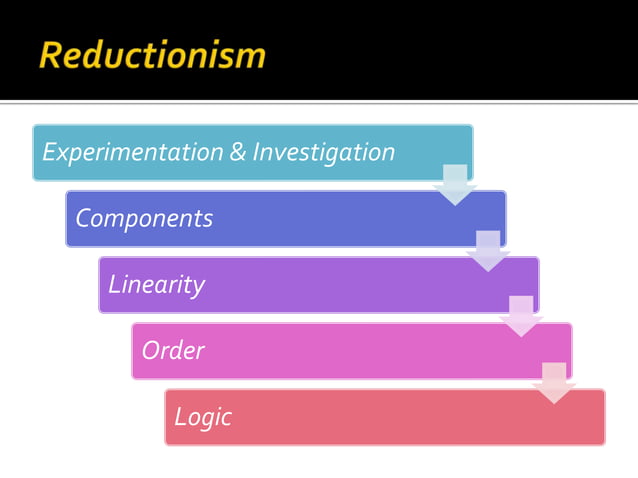 Reductionism

Experimentation & Investigation

Components

Linearity

Order

Logic